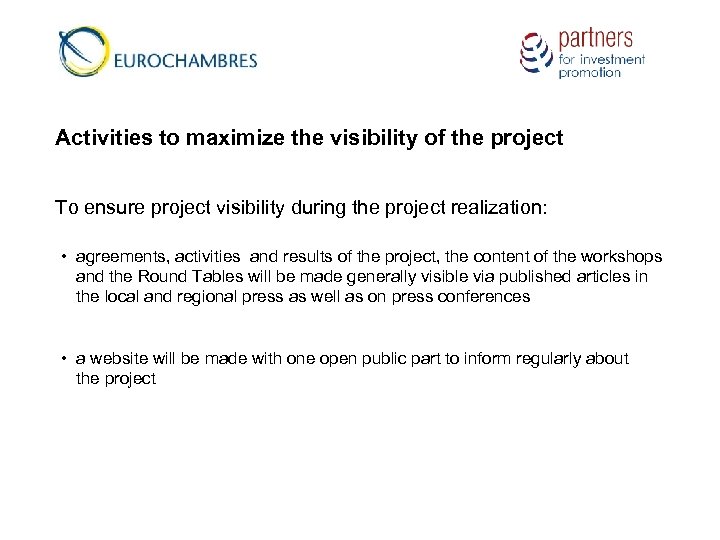 EUROCHAMBRES

partners for investment promotion

Activities to maximize the visibility of the project

To ensure project visibility during the project realization:

• agreements, activities and results of the project, the content of the workshops and the Round Tables will be made generally visible via published articles in the local and regional press as well as on press conferences

• a website will be made with one open public part to inform regularly about the project